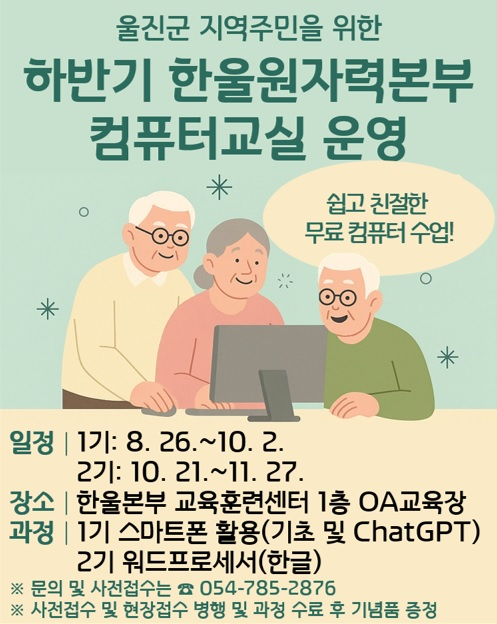 울진군 지역주민을 위한

하반기 한울원자력본부 컴퓨터교실 운영

쉽고 친절한 무료 컴퓨터 수업!

일정 | 1기: 8. 26.~10. 2.
2기: 10. 21.~11. 27.
장소 | 한울본부 교육훈련센터 1층 OA교육장
과정 | 1기 스마트폰 활용(기초 및 ChatGPT)
2기 워드프로세서(한글)

※ 문의 및 사전접수는 ☎ 054-785-2876
※ 사전접수 및 현장접수 병행 및 과정 수료 후 기념품 증정